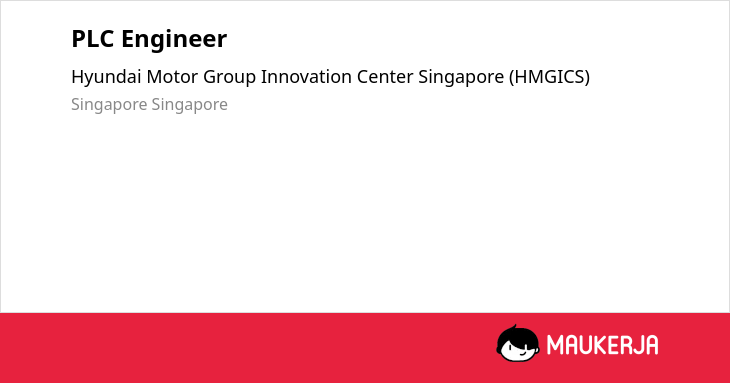 PLC Engineer

Hyundai Motor Group Innovation Center Singapore (HMGICS)

Singapore Singapore

MAUKERJA